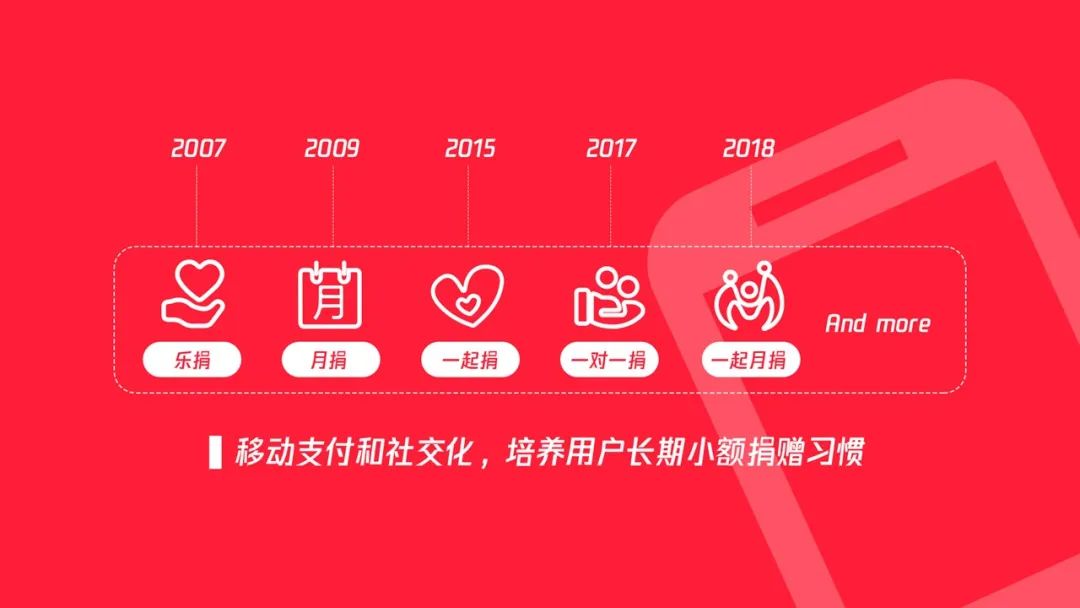 2007 2009 2015 2017 2018

月

乐捐 月捐 一起捐 一对一捐 一起月捐 And more

移动支付和社交化，培养用户长期小额捐赠习惯